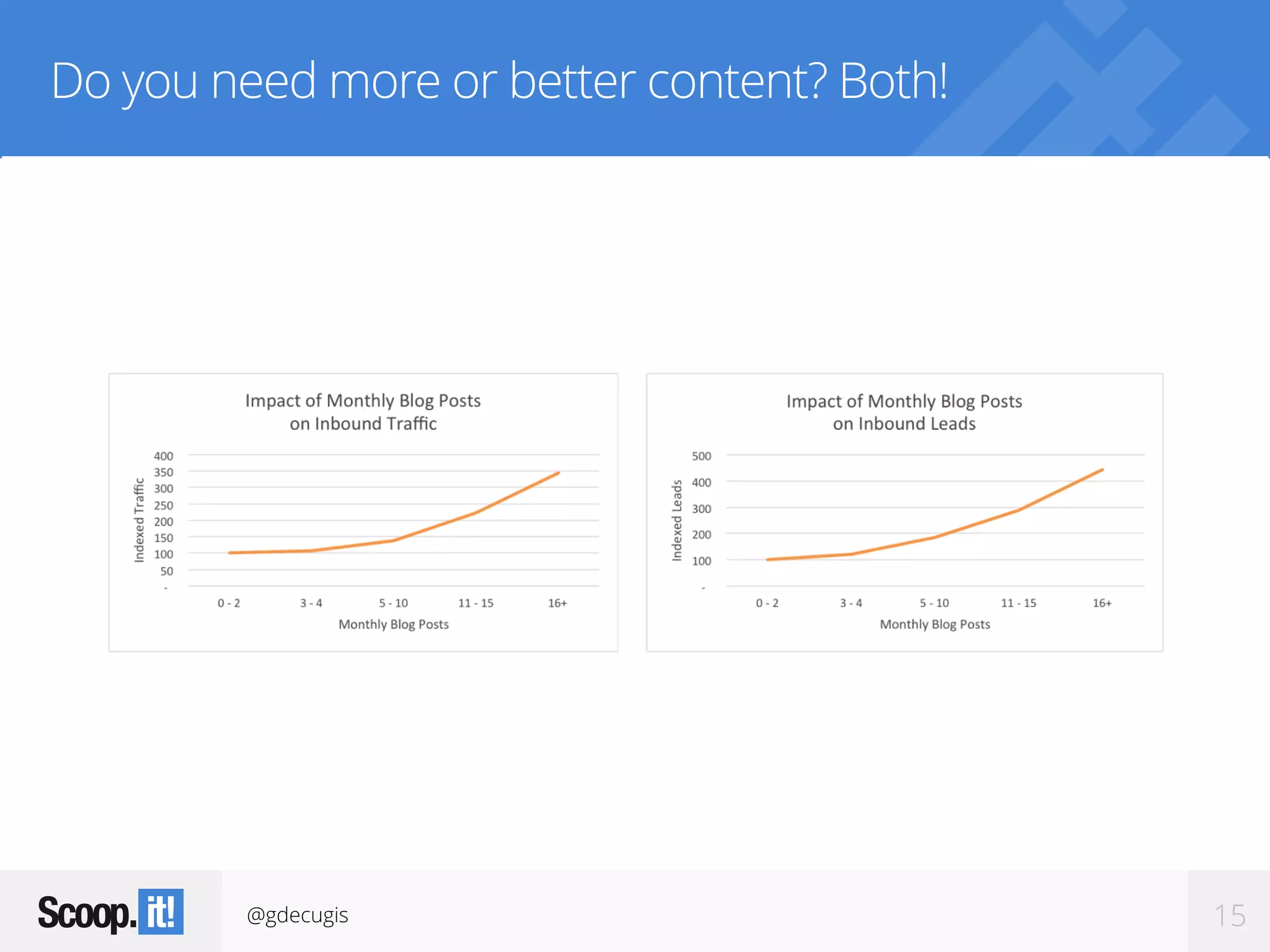 Do you need more or better content? Both!

Impact of Monthly Blog Posts
on Inbound Traffic

Indexed Traffic

400
350
300
250
200
150
100
50
-

0 - 2
3 - 4
5 - 10
11 - 15
16+

Monthly Blog Posts

Impact of Monthly Blog Posts
on Inbound Leads

Indexed Leads

500
400
300
200
100
-

0 - 2
3 - 4
5 - 10
11 - 15
16+

Monthly Blog Posts

Scoop.it!

@gdecugis

15